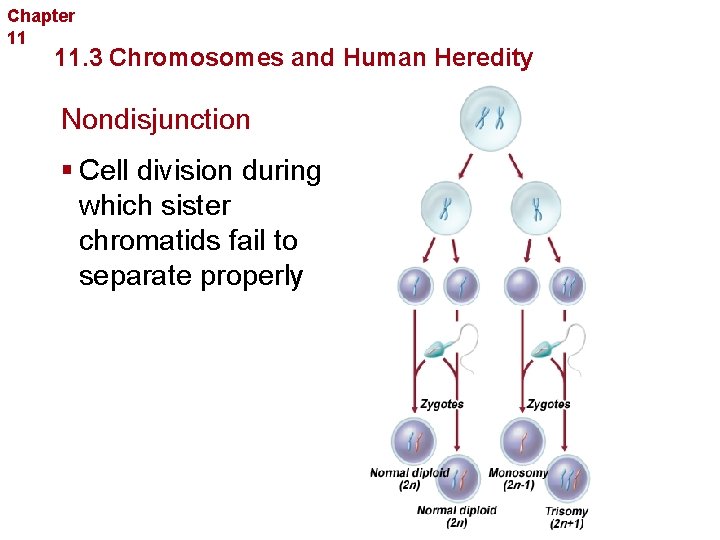 Chapter 11

11.3 Chromosomes and Human Heredity

Nondisjunction

▪ Cell division during which sister chromatids fail to separate properly

Zygotes

Zygotes

Normal diploid (2n)

Normal diploid (2n)

Monosomy (2n-1)

Trisomy (2n+1)